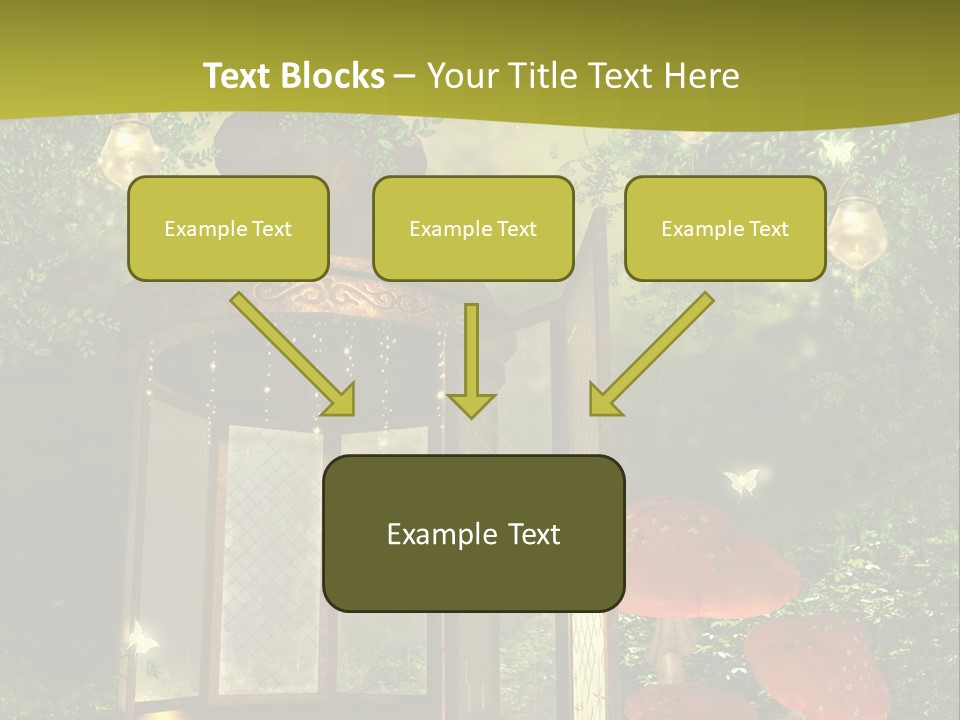 Text Blocks – Your Title Text Here

Example Text

Example Text

Example Text

Example Text